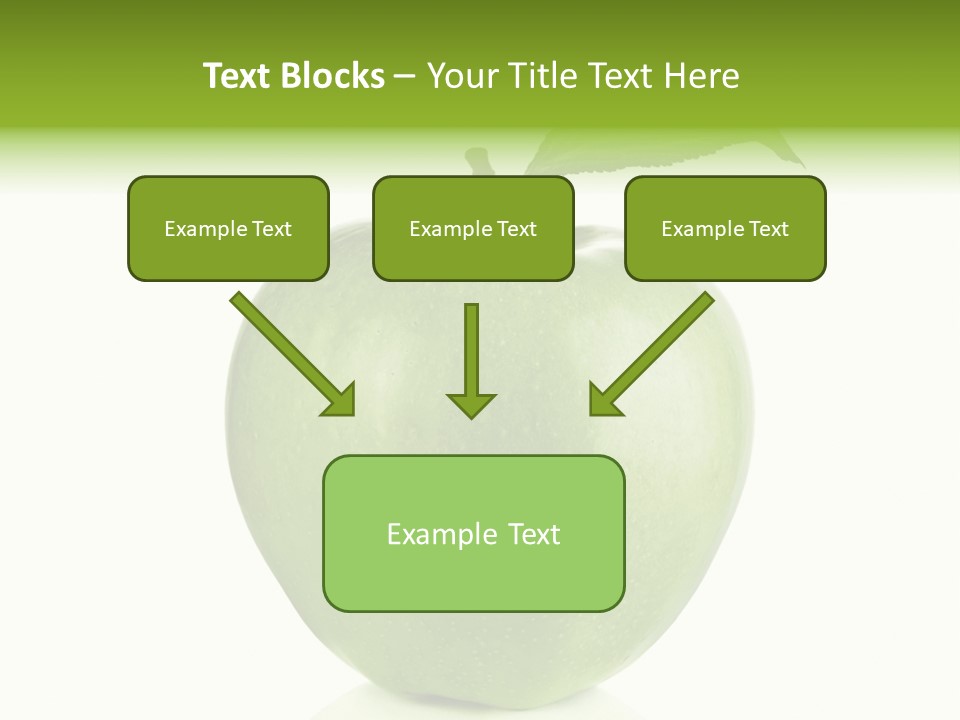 Text Blocks – Your Title Text Here

Example Text

Example Text

Example Text

Example Text